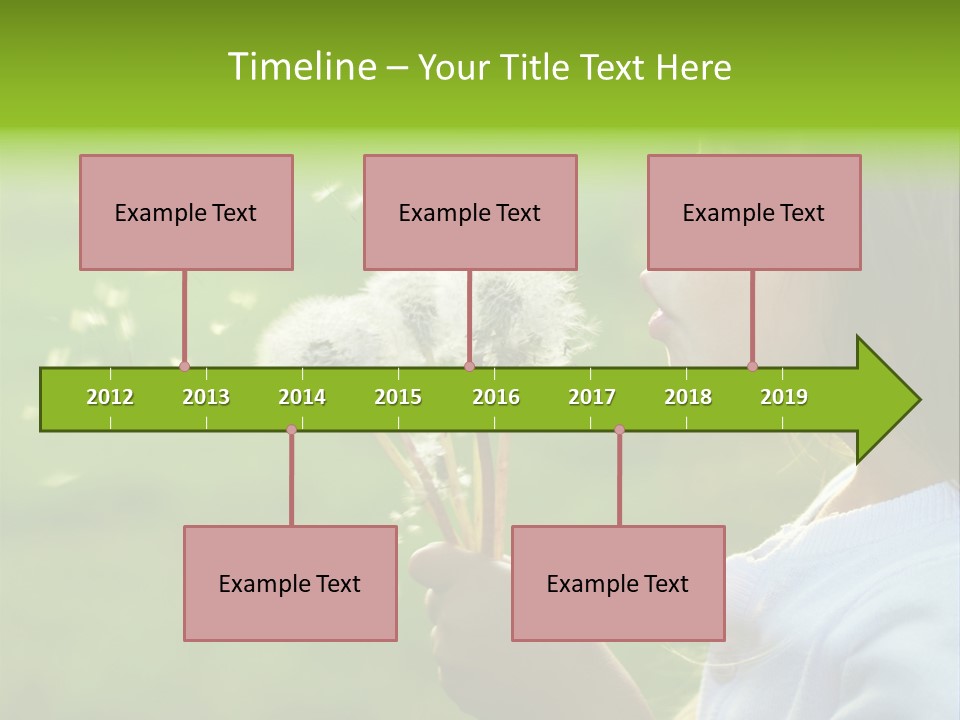 Timeline – Your Title Text Here

Example Text

Example Text

Example Text

2012 2013 2014 2015 2016 2017 2018 2019

Example Text

Example Text